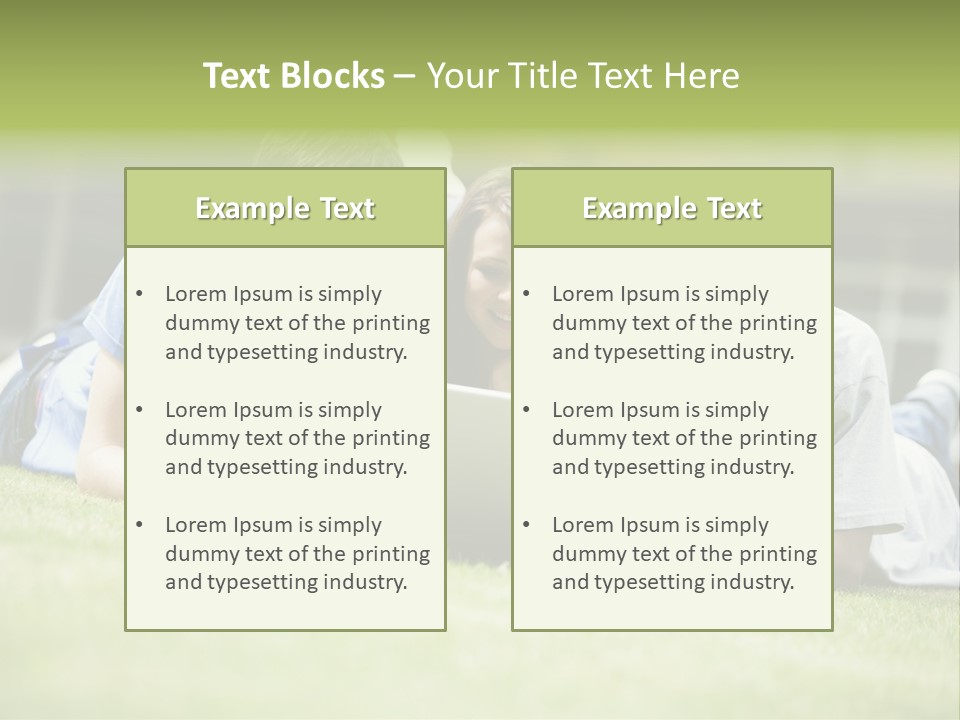 Text Blocks – Your Title Text Here

Example Text

• Lorem Ipsum is simply dummy text of the printing and typesetting industry.
• Lorem Ipsum is simply dummy text of the printing and typesetting industry.
• Lorem Ipsum is simply dummy text of the printing and typesetting industry.

Example Text

• Lorem Ipsum is simply dummy text of the printing and typesetting industry.
• Lorem Ipsum is simply dummy text of the printing and typesetting industry.
• Lorem Ipsum is simply dummy text of the printing and typesetting industry.